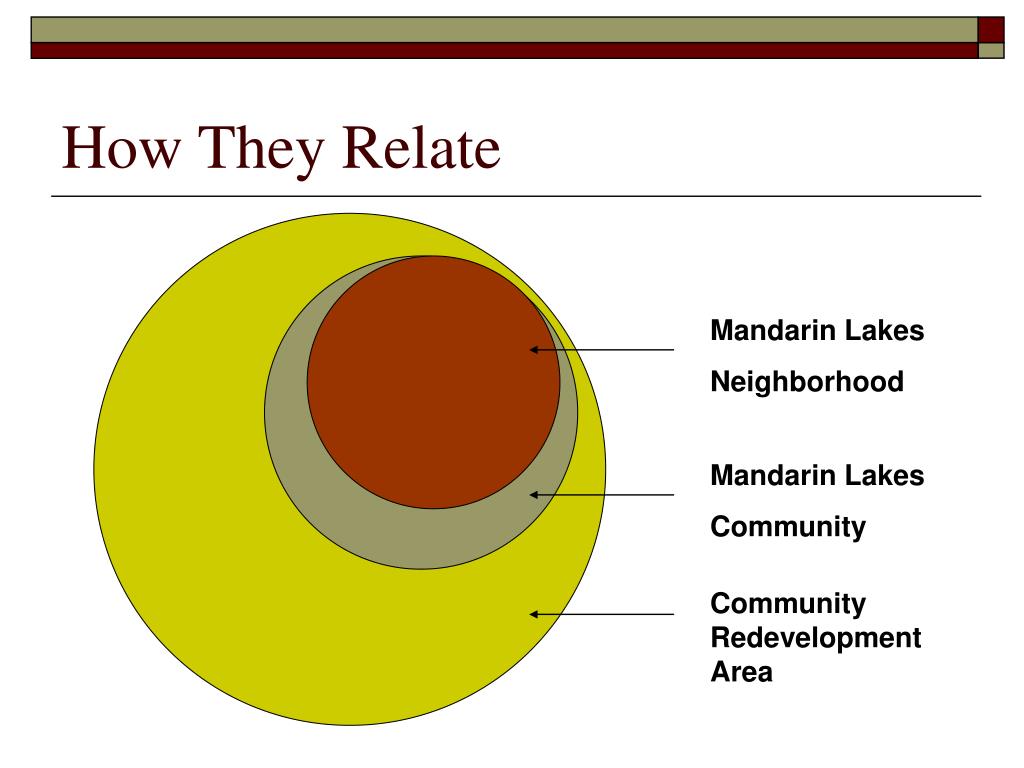 How They Relate

Mandarin Lakes Neighborhood

Mandarin Lakes Community

Community Redevelopment Area